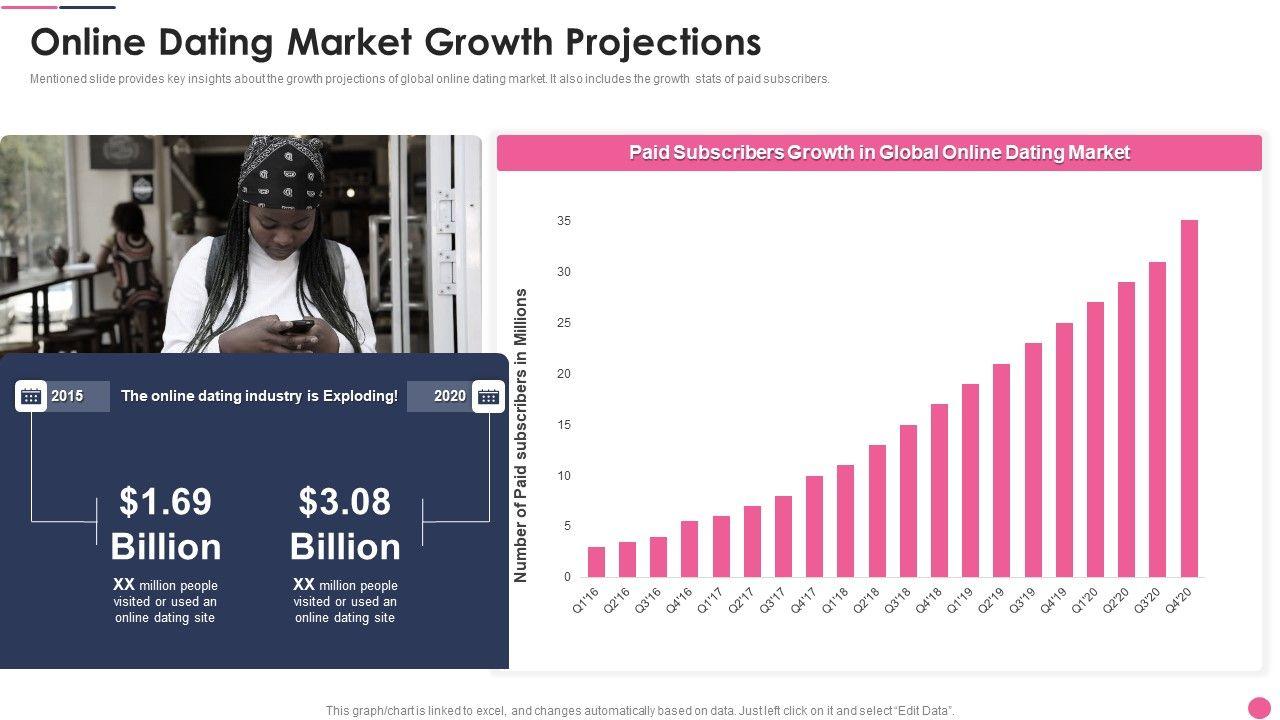 Online Dating Market Growth Projections

Mentioned slide provides key insights about the growth projections of global online dating market. It also includes the growth stats of paid subscribers.

2015 The online dating industry is Exploding! 2020

$1.69 Billion
XX million people visited or used an online dating site

$3.08 Billion
XX million people visited or used an online dating site

Paid Subscribers Growth in Global Online Dating Market

Number of Paid subscribers in Millions

35
30
25
20
15
10
5
0

Q1'16 Q2'16 Q3'16 Q4'16 Q1'17 Q2'17 Q3'17 Q4'17 Q1'18 Q2'18 Q3'18 Q4'18 Q1'19 Q2'19 Q3'19 Q4'19 Q1'20 Q2'20 Q3'20 Q4'20

This graph/chart is linked to excel, and changes automatically based on data. Just left click on it and select "Edit Data".